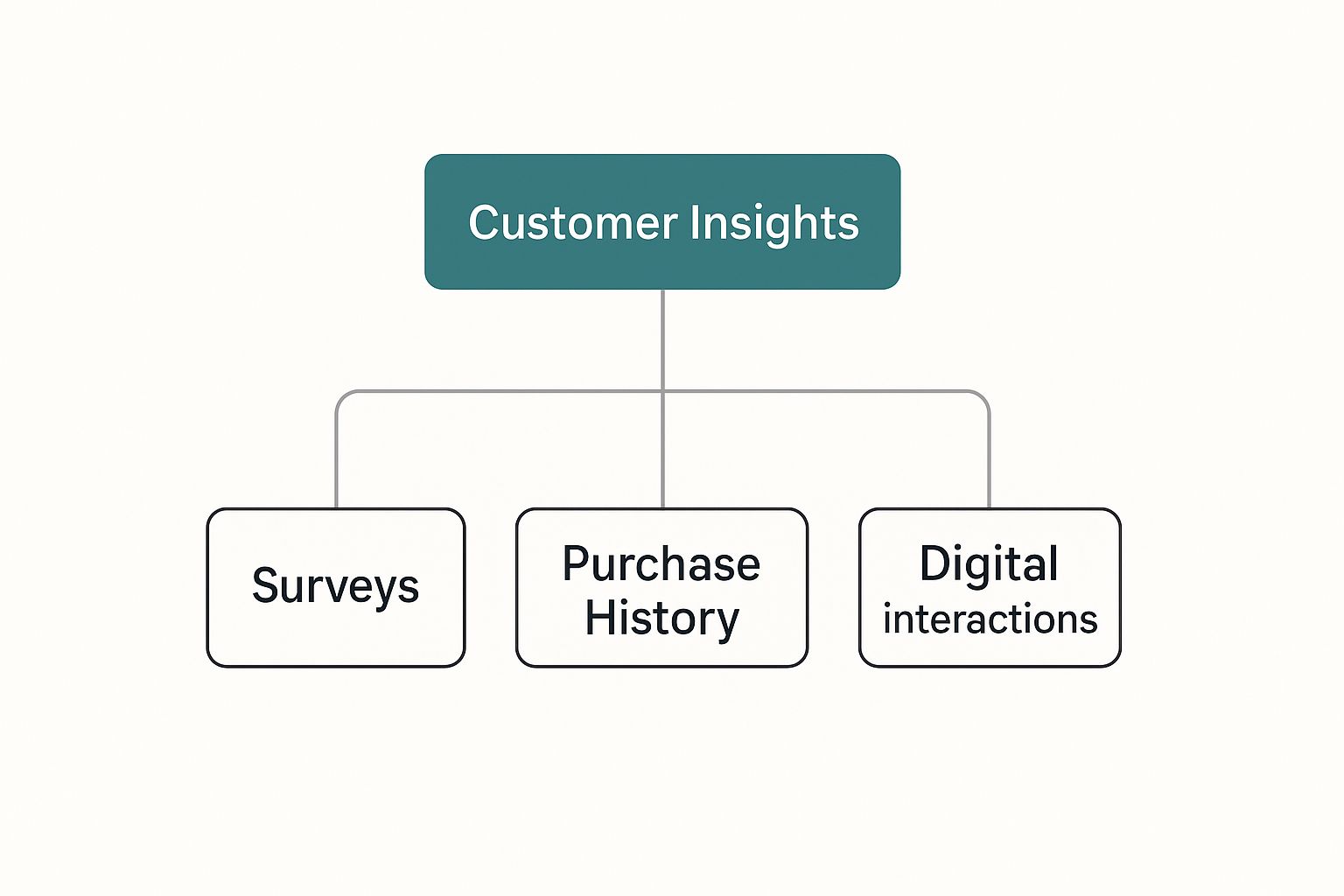 Customer Insights

Surveys

Purchase History

Digital interactions